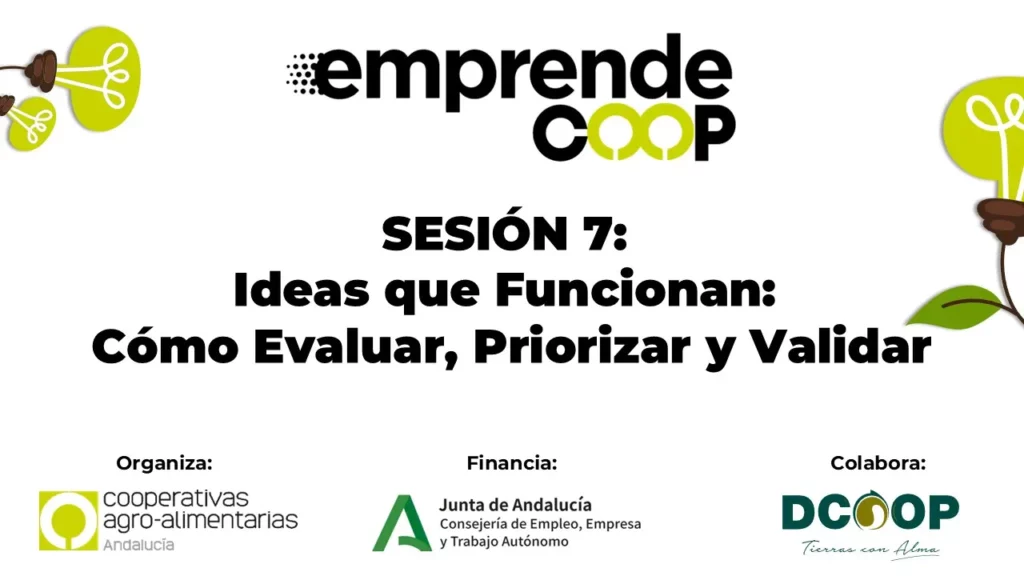 emprende
COOP

SESIÓN 7:
Ideas que Funcionan:
Cómo Evaluar, Priorizar y Validar

Organiza:
cooperativas agro-alimentarias
Andalucía

Financia:
Junta de Andalucía
Consejería de Empleo, Empresa y Trabajo Autónomo

Colabora:
DCOOP
Tierras con Alma